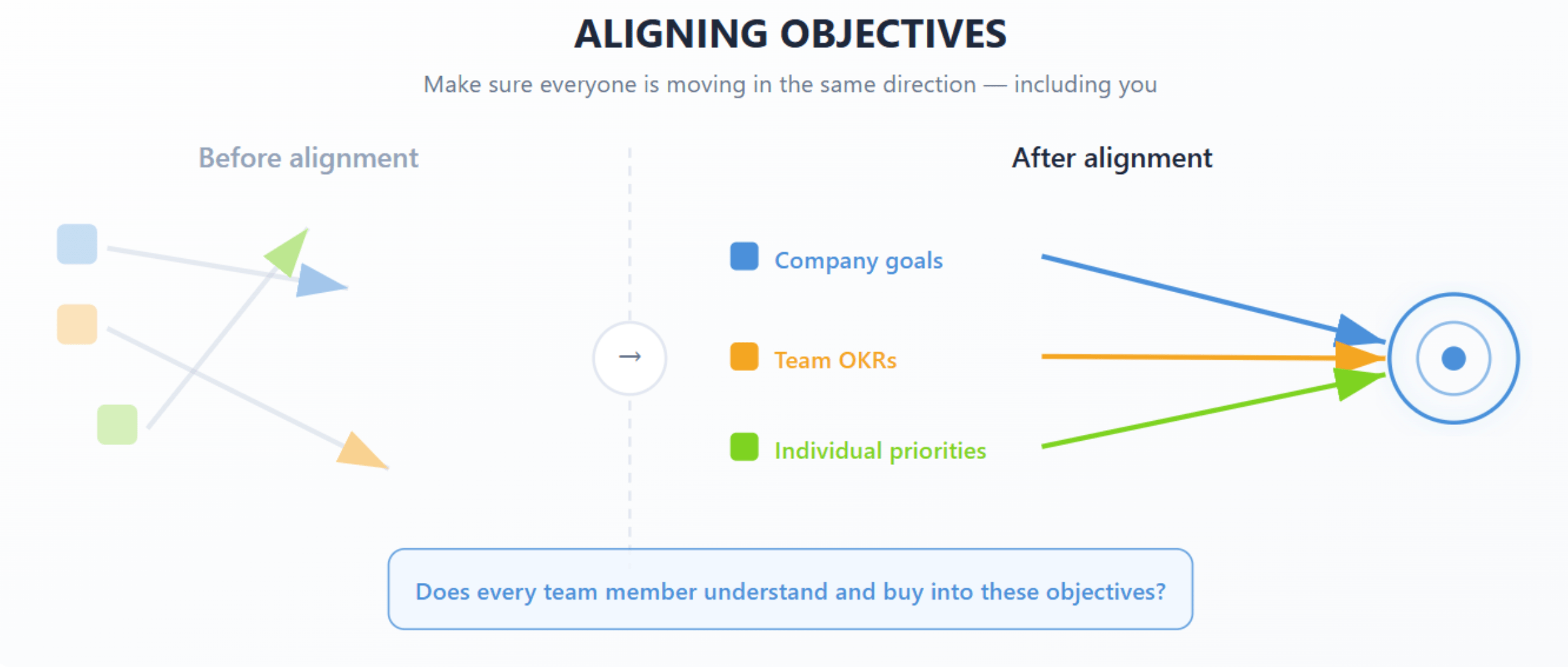 ALIGNING OBJECTIVES

Make sure everyone is moving in the same direction — including you

Before alignment

→

After alignment

Company goals

Team OKRs

Individual priorities

Does every team member understand and buy into these objectives?